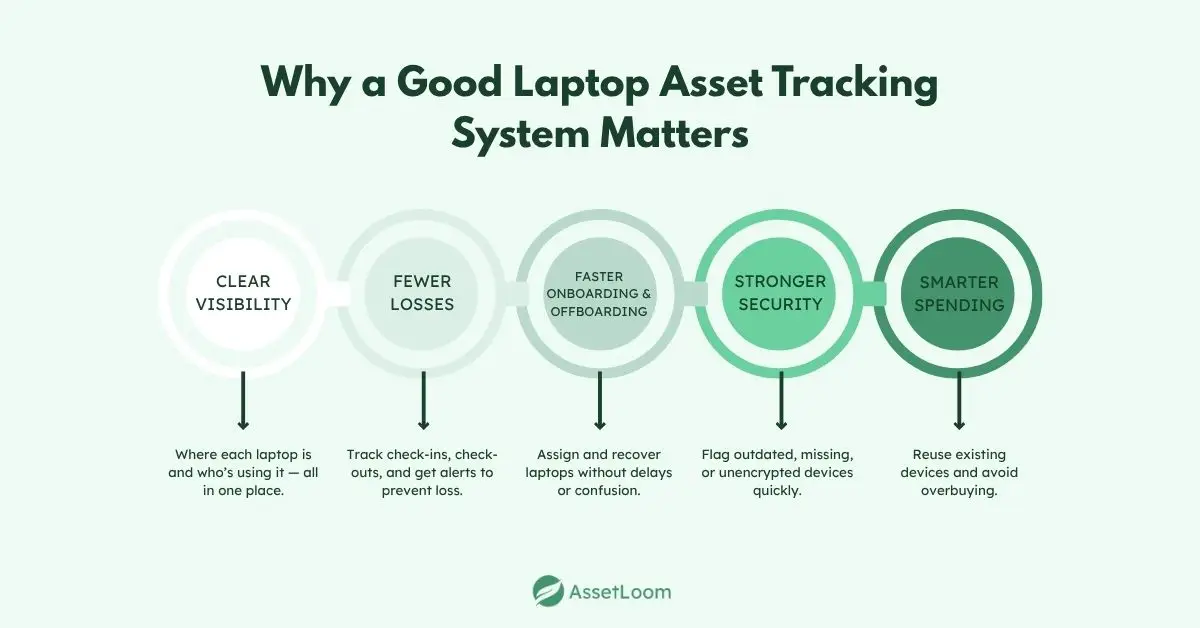 Why a Good Laptop Asset Tracking System Matters

CLEAR VISIBILITY

Where each laptop is and who's using it — all in one place.

FEWER LOSSES

Track check-ins, check-outs, and get alerts to prevent loss.

FASTER ONBOARDING & OFFBOARDING

Assign and recover laptops without delays or confusion.

STRONGER SECURITY

Flag outdated, missing, or unencrypted devices quickly.

SMARTER SPENDING

Reuse existing devices and avoid overbuying.

AssetLoom